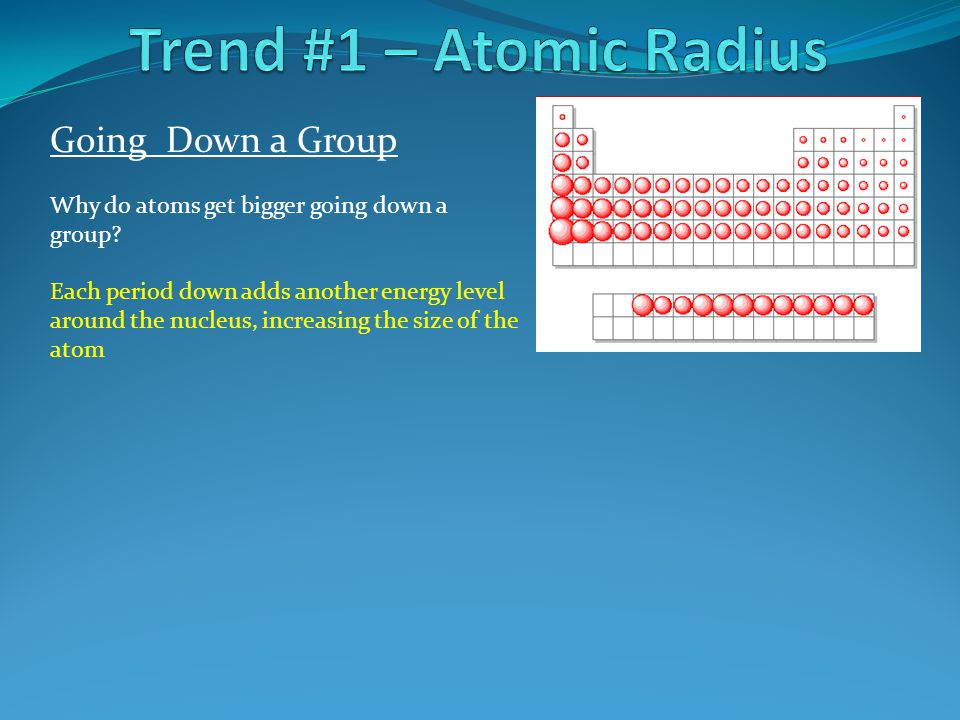 Trend #1 – Atomic Radius

Going  Down a Group

Why do atoms get bigger going down a group?

Each period down adds another energy level around the nucleus, increasing the size of the atom